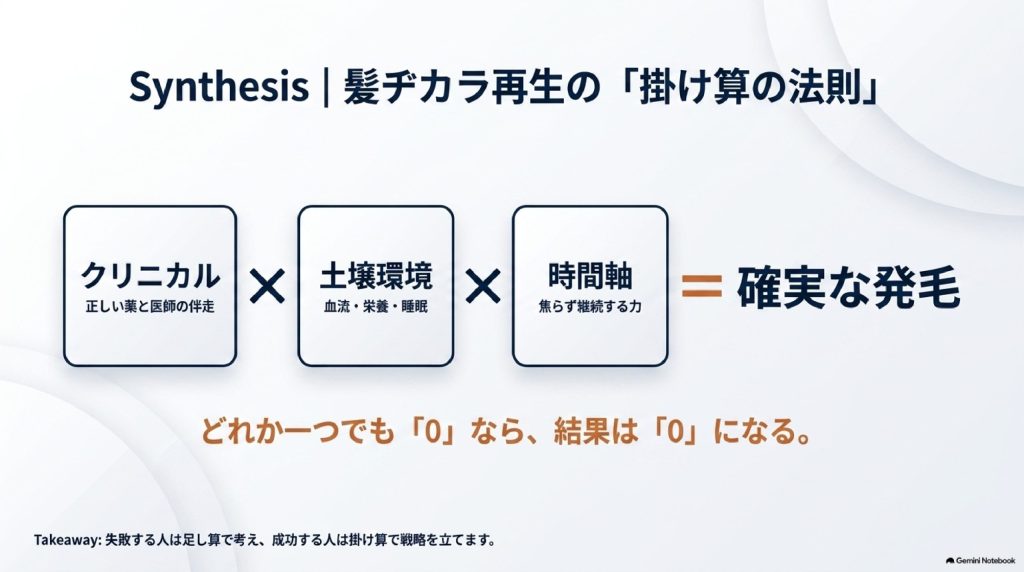 Synthesis | 髪ヂカラ再生の「掛け算の法則」

クリニカル
正しい薬と医師の伴走

×

土壌環境
血流・栄養・睡眠

×

時間軸
焦らず継続する力

= 確実な発毛

どれか一つでも「0」なら、結果は「0」になる。

Takeaway: 失敗する人は足し算で考え、成功する人は掛け算で戦略を立てます。

Gemini Notebook